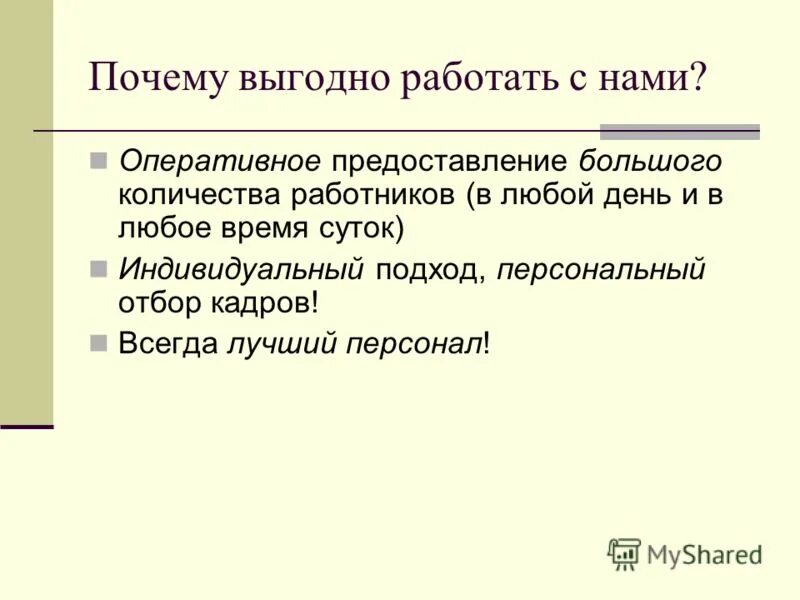 Почему выгодно работать с нами?

Оперативное предоставление большого количества работников (в любой день и в любое время суток)

Индивидуальный подход, персональный отбор кадров!

Всегда лучший персонал!

MyShared